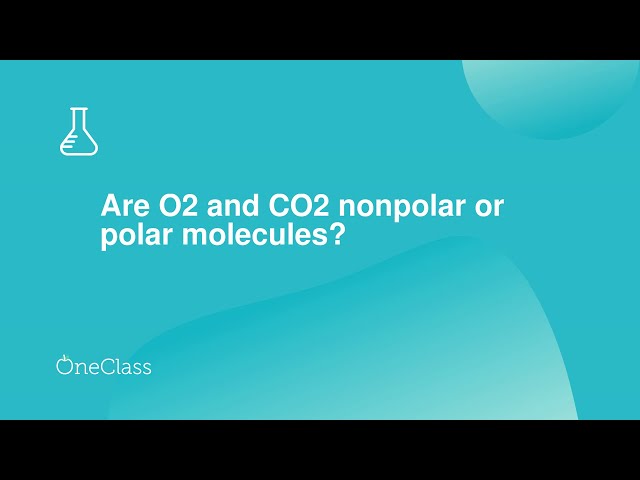 Are O2 and CO2 nonpolar or polar molecules?

OneClass